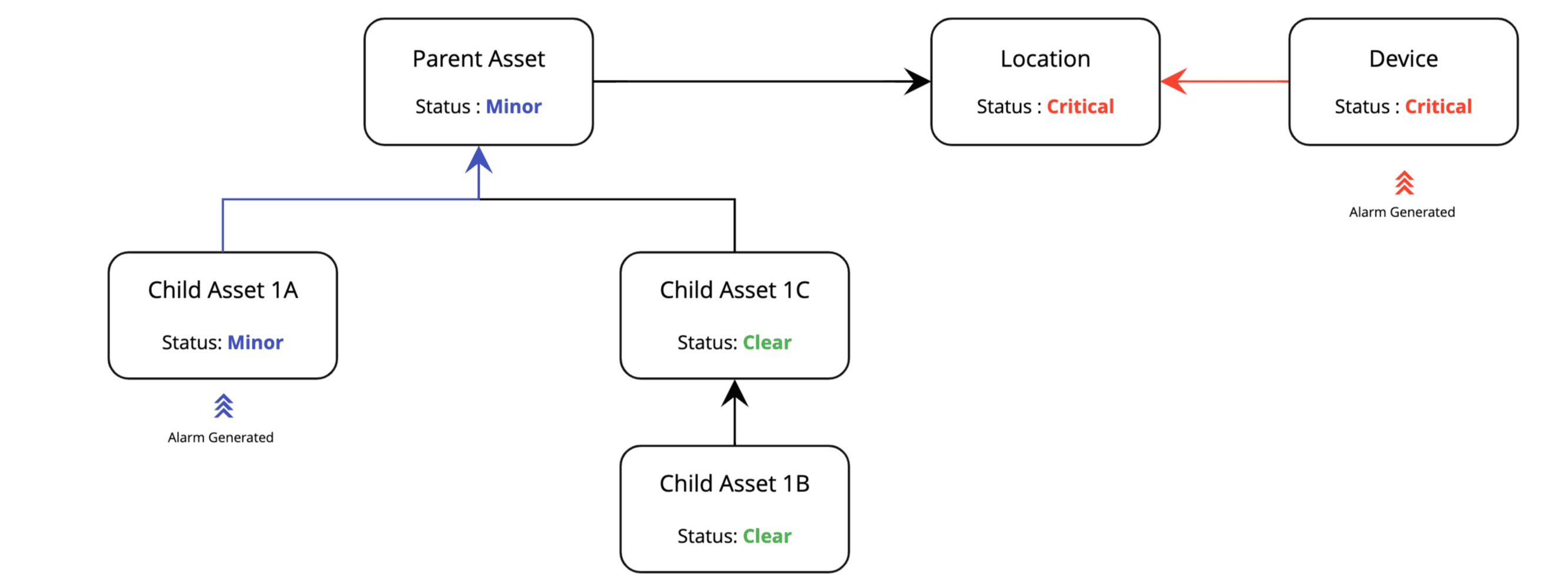 Parent Asset
Status : Minor

Location
Status : Critical

Device
Status : Critical

Alarm Generated

Child Asset 1A
Status: Minor

Alarm Generated

Child Asset 1C
Status: Clear

Child Asset 1B
Status: Clear